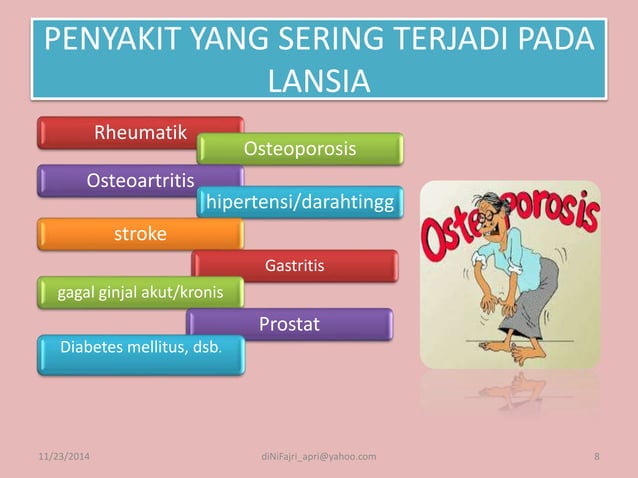 PENYAKIT YANG SERING TERJADI PADA LANSIA

Rheumatik

Osteoporosis

Osteoartritis

hipertensi/darahtingg

stroke

Gastritis

gagal ginjal akut/kronis

Prostat

Diabetes mellitus, dsb.

Osteoporosis

11/23/2014

diNiFajri_apri@yahoo.com

8